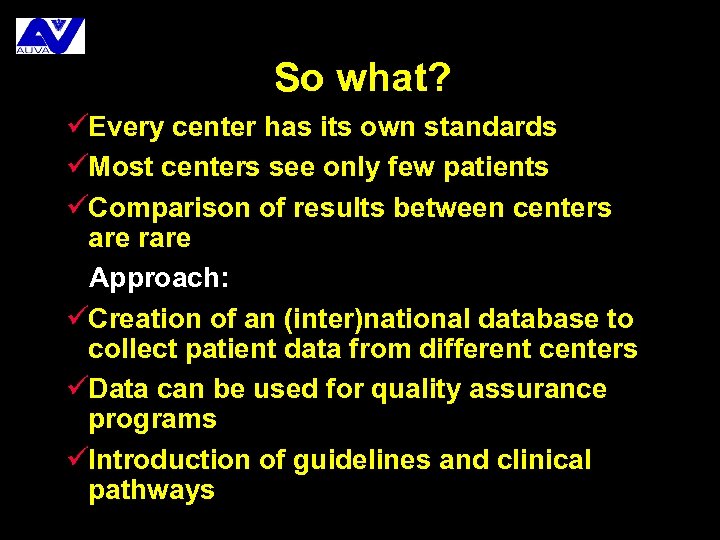 AUVA

So what?

✓Every center has its own standards

✓Most centers see only few patients

✓Comparison of results between centers are rare

Approach:

✓Creation of an (inter)national database to collect patient data from different centers

✓Data can be used for quality assurance programs

✓Introduction of guidelines and clinical pathways